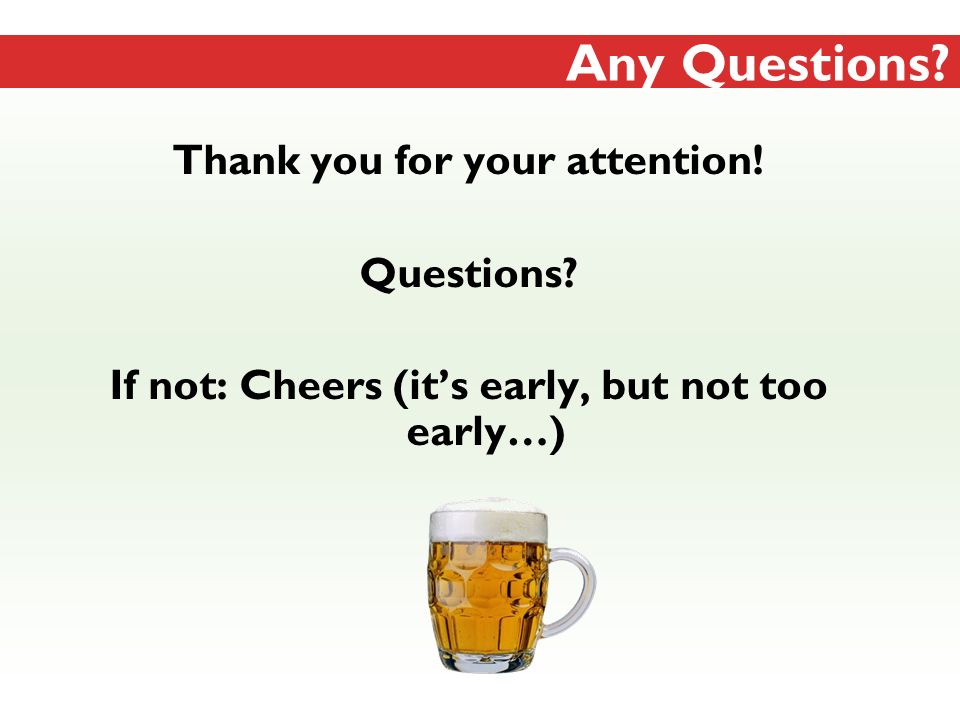 Any Questions?

Thank you for your attention!

Questions?

If not: Cheers (it’s early, but not too early…)